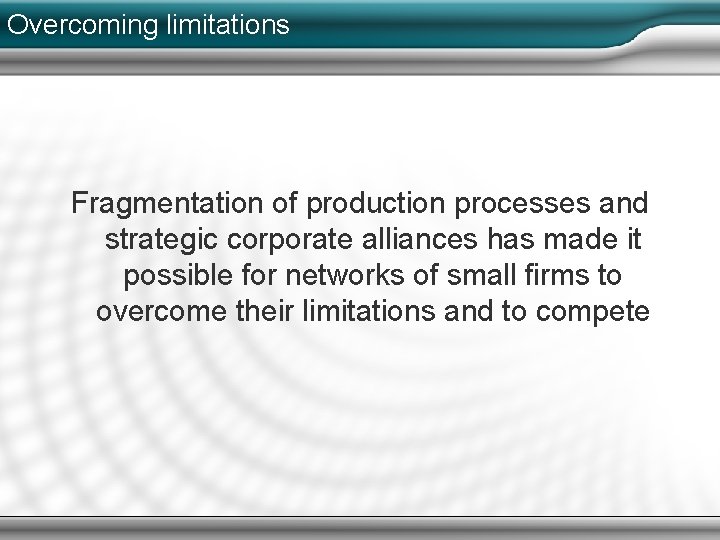 Overcoming limitations

Fragmentation of production processes and strategic corporate alliances has made it possible for networks of small firms to overcome their limitations and to compete